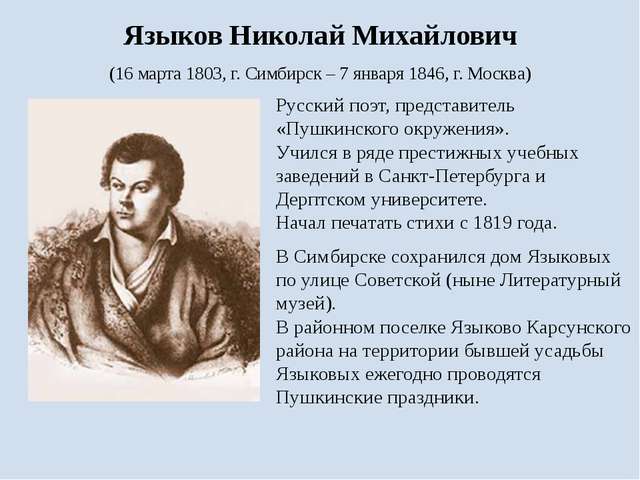 Языков Николай Михайлович

(16 марта 1803, г. Симбирск – 7 января 1846, г. Москва)

Русский поэт, представитель «Пушкинского окружения». Учился в ряде престижных учебных заведений в Санкт-Петербурга и Дерптском университете. Начал печатать стихи с 1819 года.

В Симбирске сохранился дом Языковых по улице Советской (ныне Литературный музей). В районном поселке Языково Карсунского района на территории бывшей усадьбы Языковых ежегодно проводятся Пушкинские праздники.